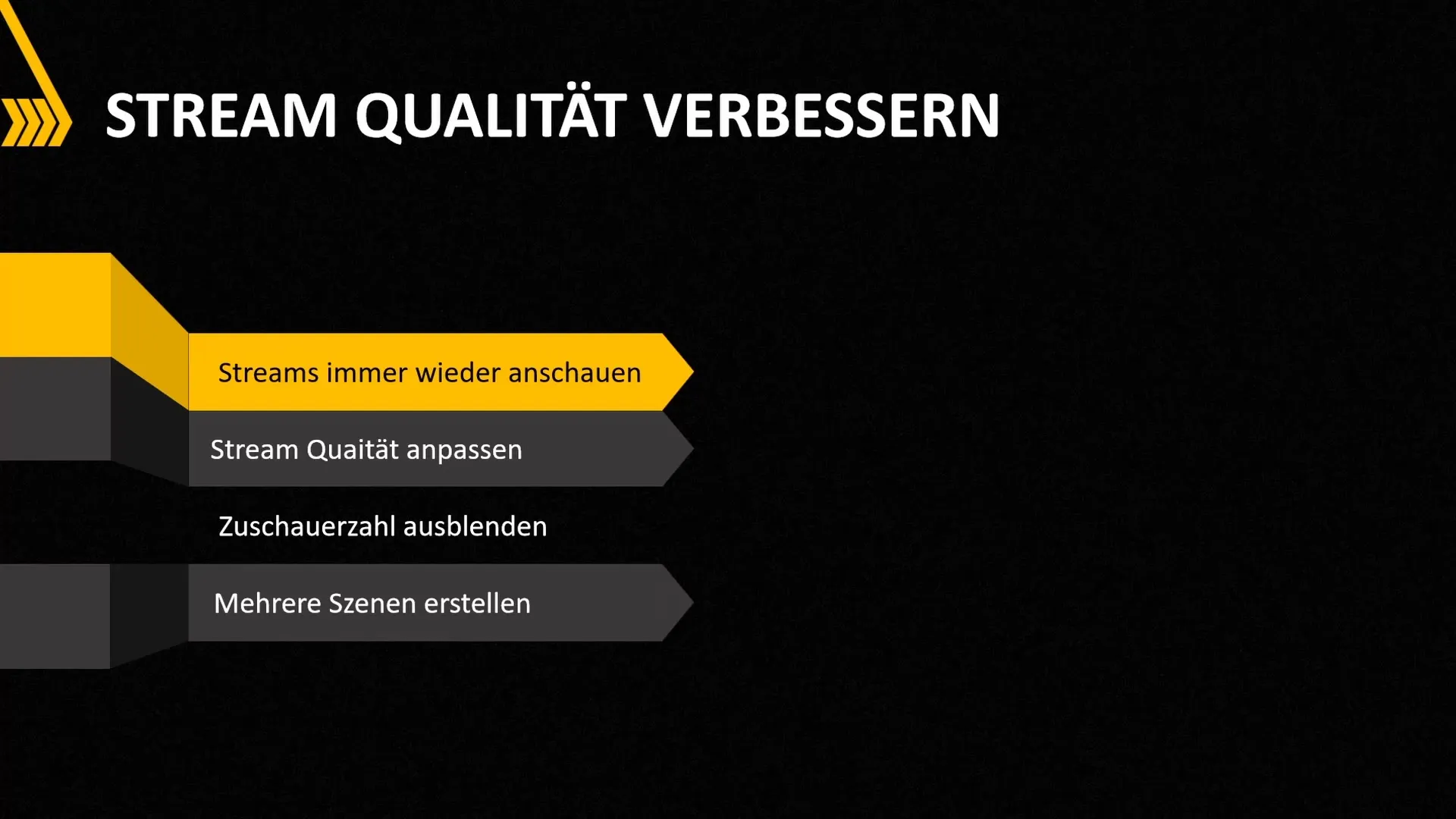 STREAM QUALITÄT VERBESSERN

Streams immer wieder anschauen

Stream Quaität anpassen

Zuschauerzahl ausblenden

Mehrere Szenen erstellen